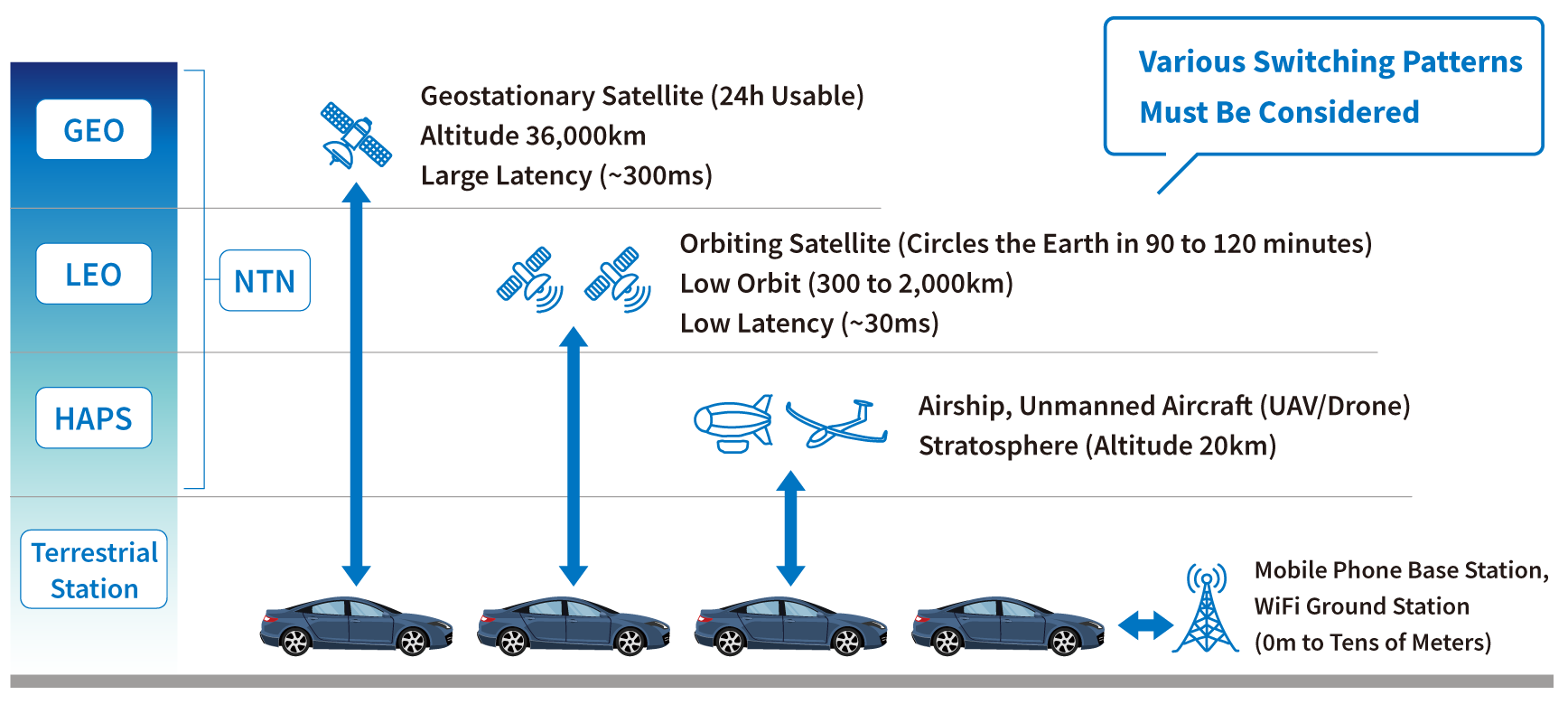 Various Switching Patterns Must Be Considered

GEO

Geostationary Satellite (24h Usable)
Altitude 36,000km
Large Latency (~300ms)

LEO

NTN

Orbiting Satellite (Circles the Earth in 90 to 120 minutes)
Low Orbit (300 to 2,000km)
Low Latency (~30ms)

HAPS

Airship, Unmanned Aircraft (UAV/Drone)
Stratosphere (Altitude 20km)

Terrestrial Station

Mobile Phone Base Station,
WiFi Ground Station
(0m to Tens of Meters)